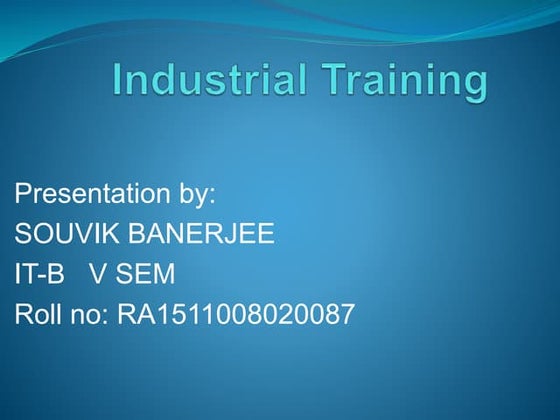 Industrial Training

Presentation by:
SOUVIK BANERJEE
IT-B V SEM
Roll no: RA1511008020087